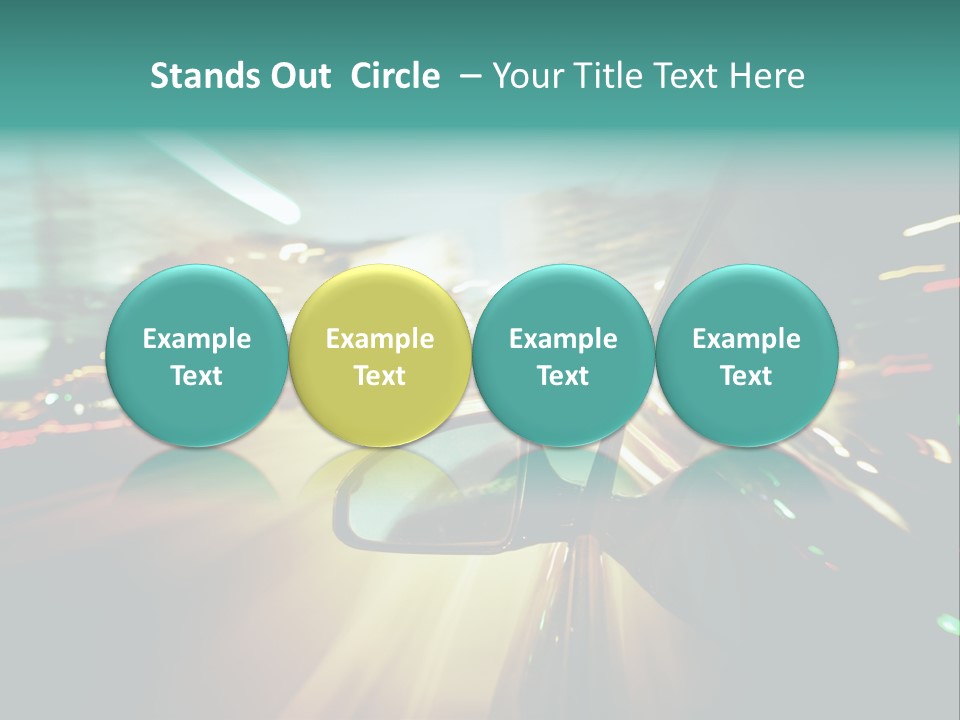 Stands Out Circle – Your Title Text Here

Example Text

Example Text

Example Text

Example Text